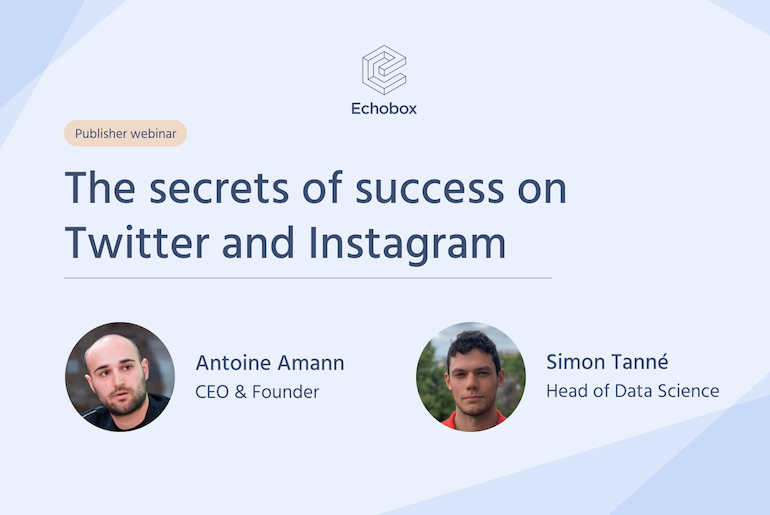 Echobox

Publisher webinar

The secrets of success on Twitter and Instagram

Antoine Amann
CEO & Founder

Simon Tanné
Head of Data Science